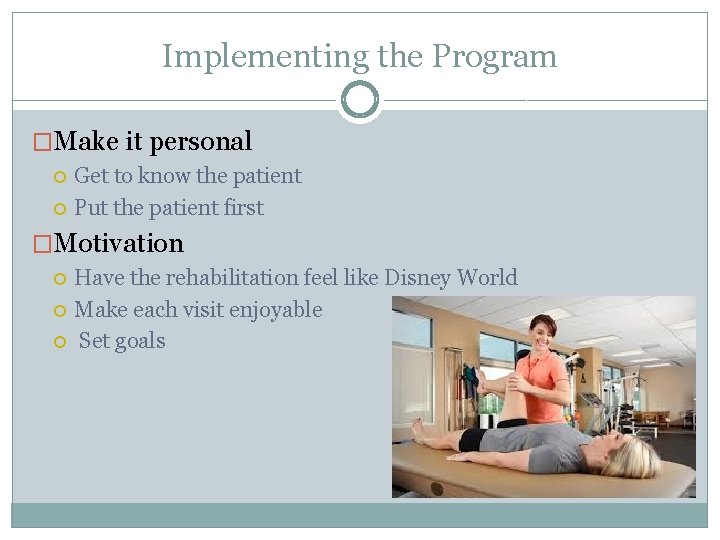 Implementing the Program

Make it personal
Get to know the patient
Put the patient first

Motivation
Have the rehabilitation feel like Disney World
Make each visit enjoyable
Set goals